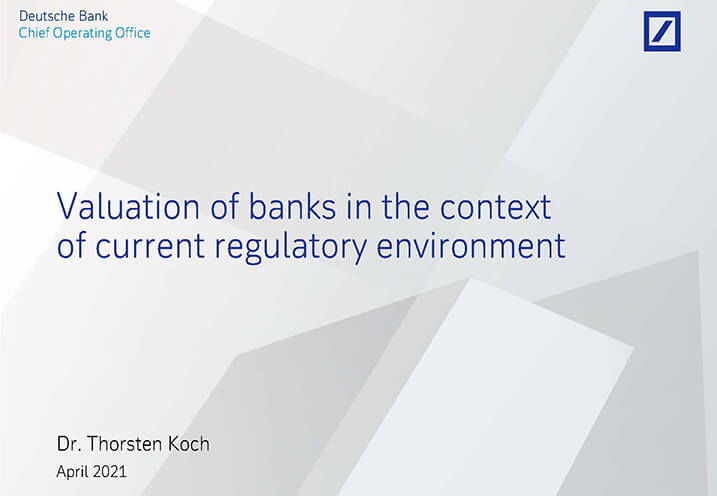 Deutsche Bank
Chief Operating Office

Valuation of banks in the context of current regulatory environment

Dr. Thorsten Koch
April 2021